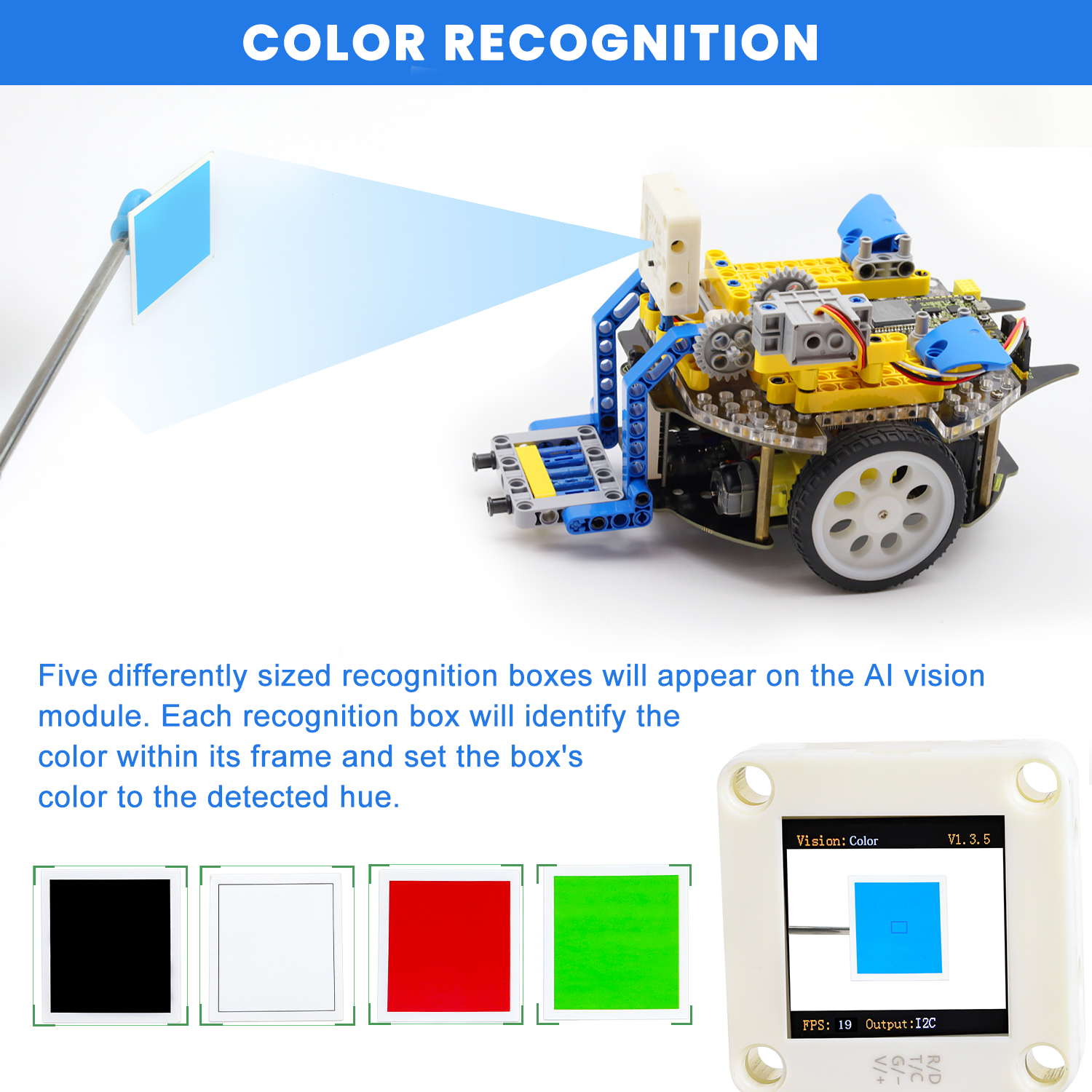 COLOR RECOGNITION

Five differently sized recognition boxes will appear on the AI vision module. Each recognition box will identify the color within its frame and set the box's color to the detected hue.

Vision: Color V1.3.5

FPS: 19 Output:I2C

R/D
T/C
G/-
V/+